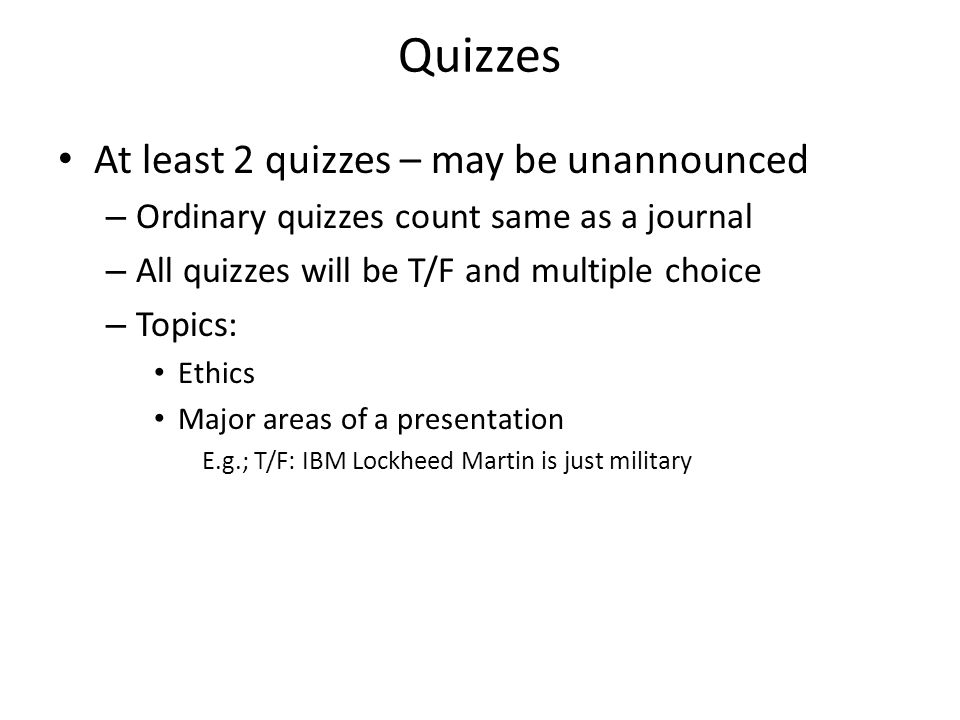 Quizzes

• At least 2 quizzes – may be unannounced
– Ordinary quizzes count same as a journal
– All quizzes will be T/F and multiple choice
– Topics:
• Ethics
• Major areas of a presentation
E.g.; T/F: IBM Lockheed Martin is just military